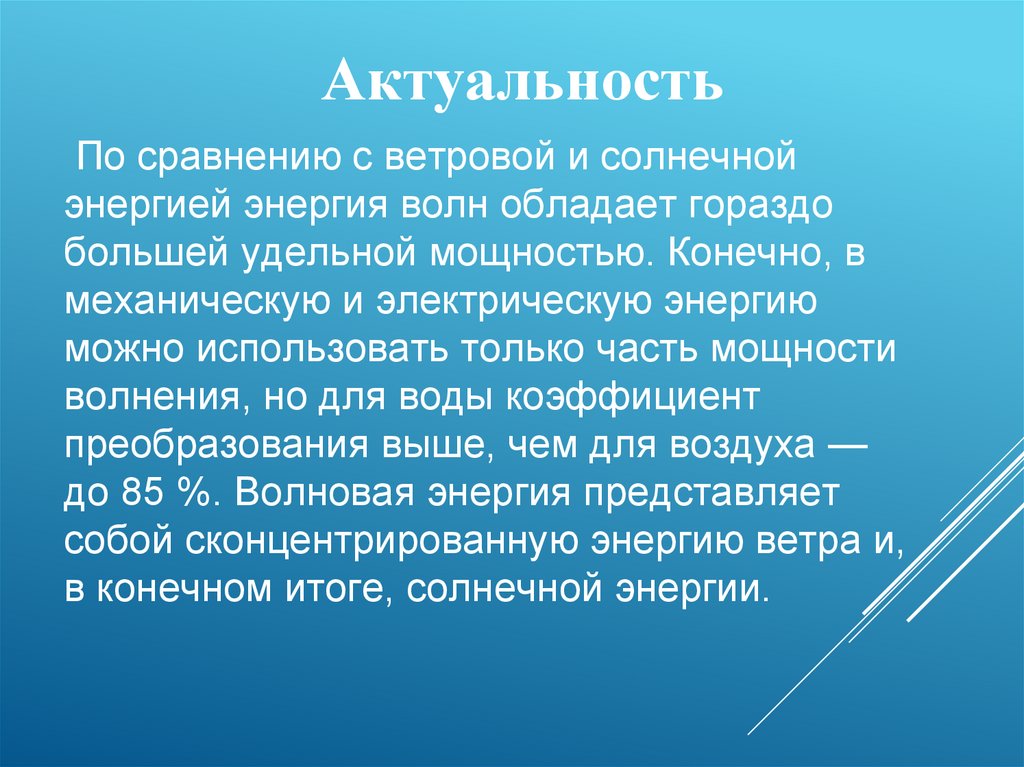 Актуальность

По сравнению с ветровой и солнечной энергией энергия волн обладает гораздо большей удельной мощностью. Конечно, в механическую и электрическую энергию можно использовать только часть мощности волнения, но для воды коэффициент преобразования выше, чем для воздуха — до 85 %. Волновая энергия представляет собой сконцентрированную энергию ветра и, в конечном итоге, солнечной энергии.